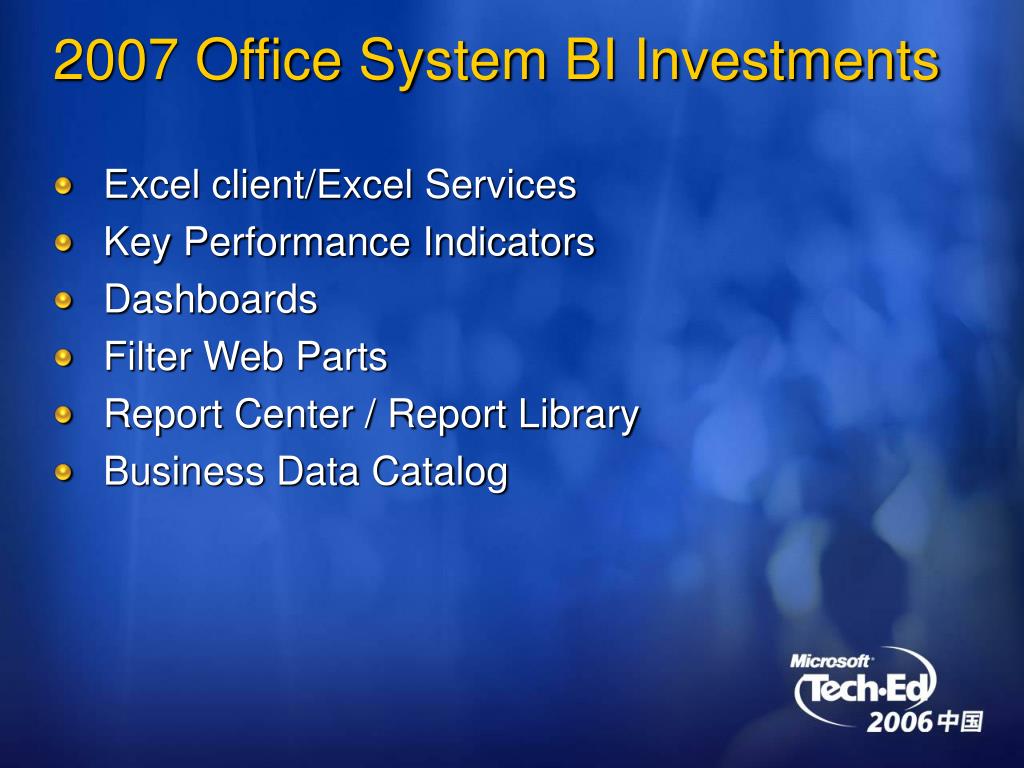 2007 Office System BI Investments

Excel client/Excel Services
Key Performance Indicators
Dashboards
Filter Web Parts
Report Center / Report Library
Business Data Catalog

Microsoft Tech·Ed 2006 中国